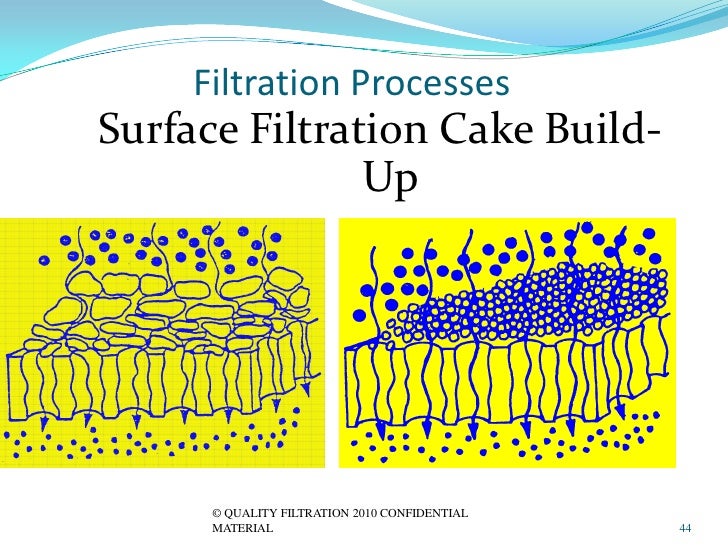 Filtration Processes

Surface Filtration Cake Build-Up

© QUALITY FILTRATION 2010 CONFIDENTIAL MATERIAL

44